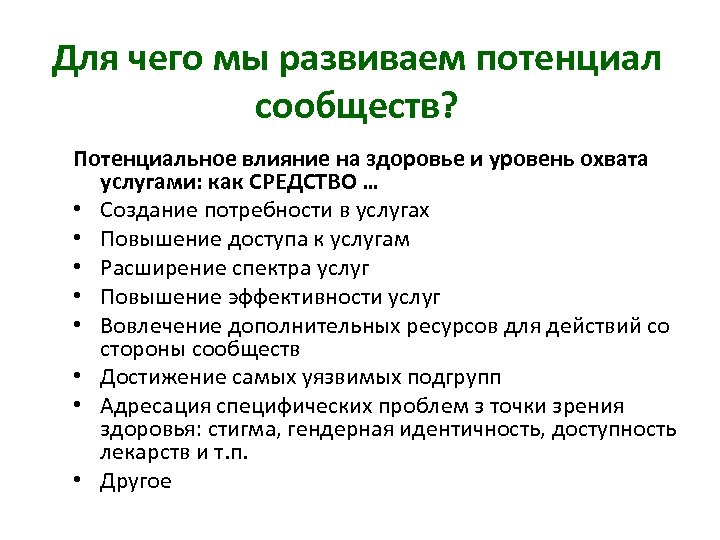 Для чего мы развиваем потенциал сообществ?

Потенциальное влияние на здоровье и уровень охвата услугами: как СРЕДСТВО …

• Создание потребности в услугах
• Повышение доступа к услугам
• Расширение спектра услуг
• Повышение эффективности услуг
• Вовлечение дополнительных ресурсов для действий со стороны сообществ
• Достижение самых уязвимых подгрупп
• Адресация специфических проблем з точки зрения здоровья: стигма, гендерная идентичность, доступность лекарств и т.п.
• Другое